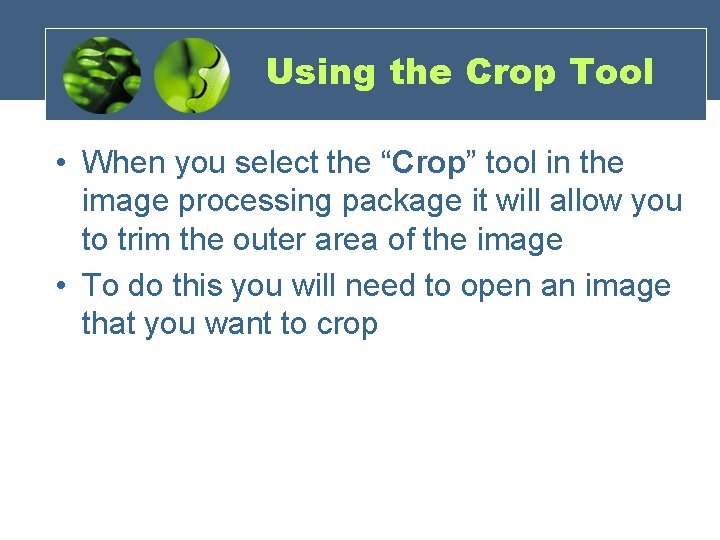 Using the Crop Tool

• When you select the “Crop” tool in the image processing package it will allow you to trim the outer area of the image

• To do this you will need to open an image that you want to crop